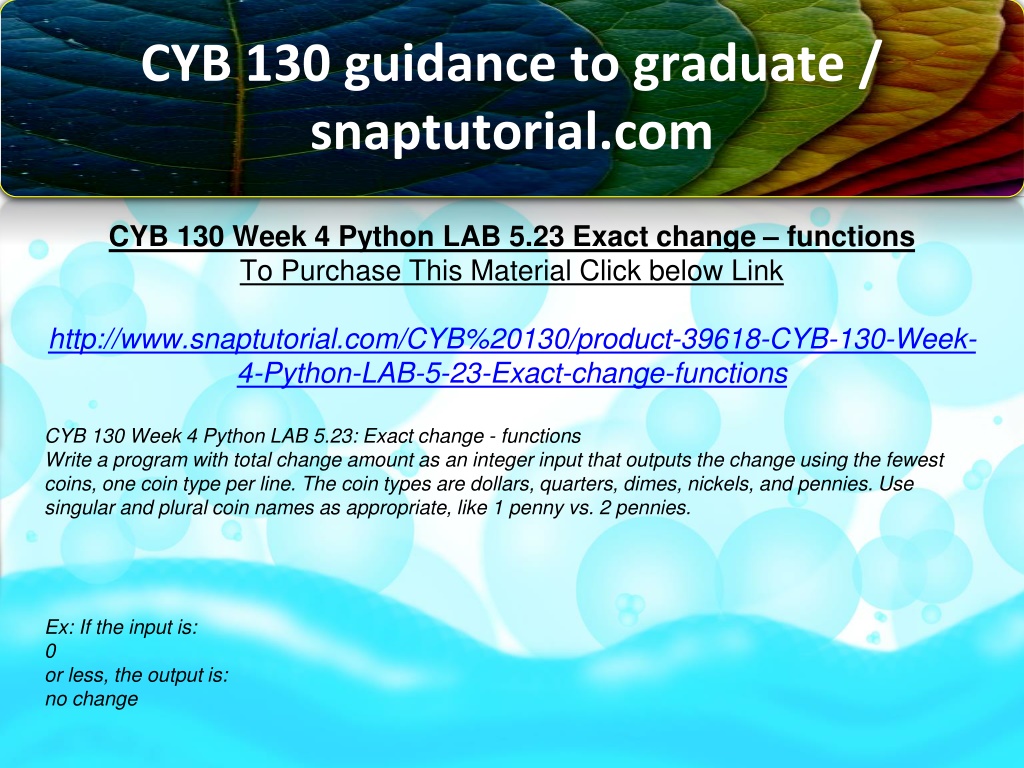 CYB 130 guidance to graduate / snaptutorial.com

CYB 130 Week 4 Python LAB 5.23 Exact change – functions
To Purchase This Material Click below Link

http://www.snaptutorial.com/CYB%20130/product-39618-CYB-130-Week-4-Python-LAB-5-23-Exact-change-functions

CYB 130 Week 4 Python LAB 5.23: Exact change - functions
Write a program with total change amount as an integer input that outputs the change using the fewest coins, one coin type per line. The coin types are dollars, quarters, dimes, nickels, and pennies. Use singular and plural coin names as appropriate, like 1 penny vs. 2 pennies.

Ex: If the input is:
0
or less, the output is:
no change